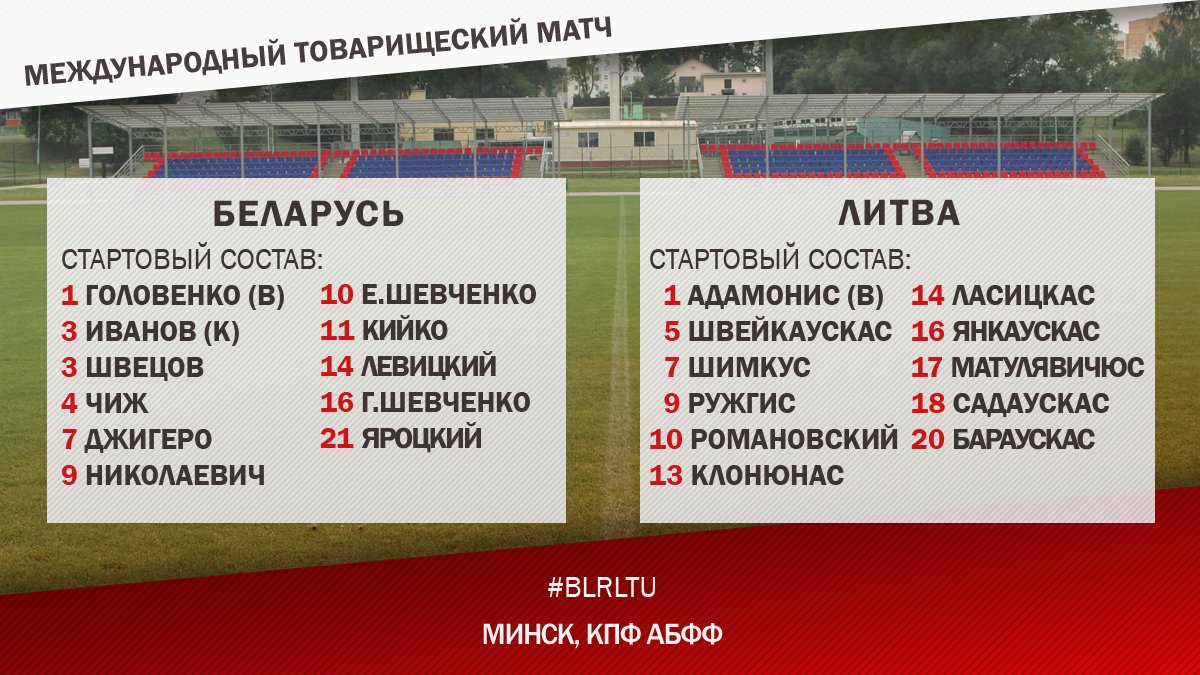 МЕЖДУНАРОДНЫЙ ТОВАРИЩЕСКИЙ МАТЧ

БЕЛАРУСЬ

СТАРТОВЫЙ СОСТАВ:

1 ГОЛОВЕНКО (В)
3 ИВАНОВ (К)
3 ШВЕЦОВ
4 ЧИЖ
7 ДЖИГЕРО
9 НИКОЛАЕВИЧ

10 Е.ШЕВЧЕНКО
11 КИЙКО
14 ЛЕВИЦКИЙ
16 Г.ШЕВЧЕНКО
21 ЯРОЦКИЙ

ЛИТВА

СТАРТОВЫЙ СОСТАВ:

1 АДАМОНИС (В)
5 ШВЕЙКАУСКАС
7 ШИМКУС
9 РУЖГИС
10 РОМАНОВСКИЙ
13 КЛОНЮНАС

14 ЛАСИЦКАС
16 ЯНКАУСКАС
17 МАТУЛЯВИЧЮС
18 САДАУСКАС
20 БАРАУСКАС

#BLRLTU

МИНСК, КПФ АБФФ